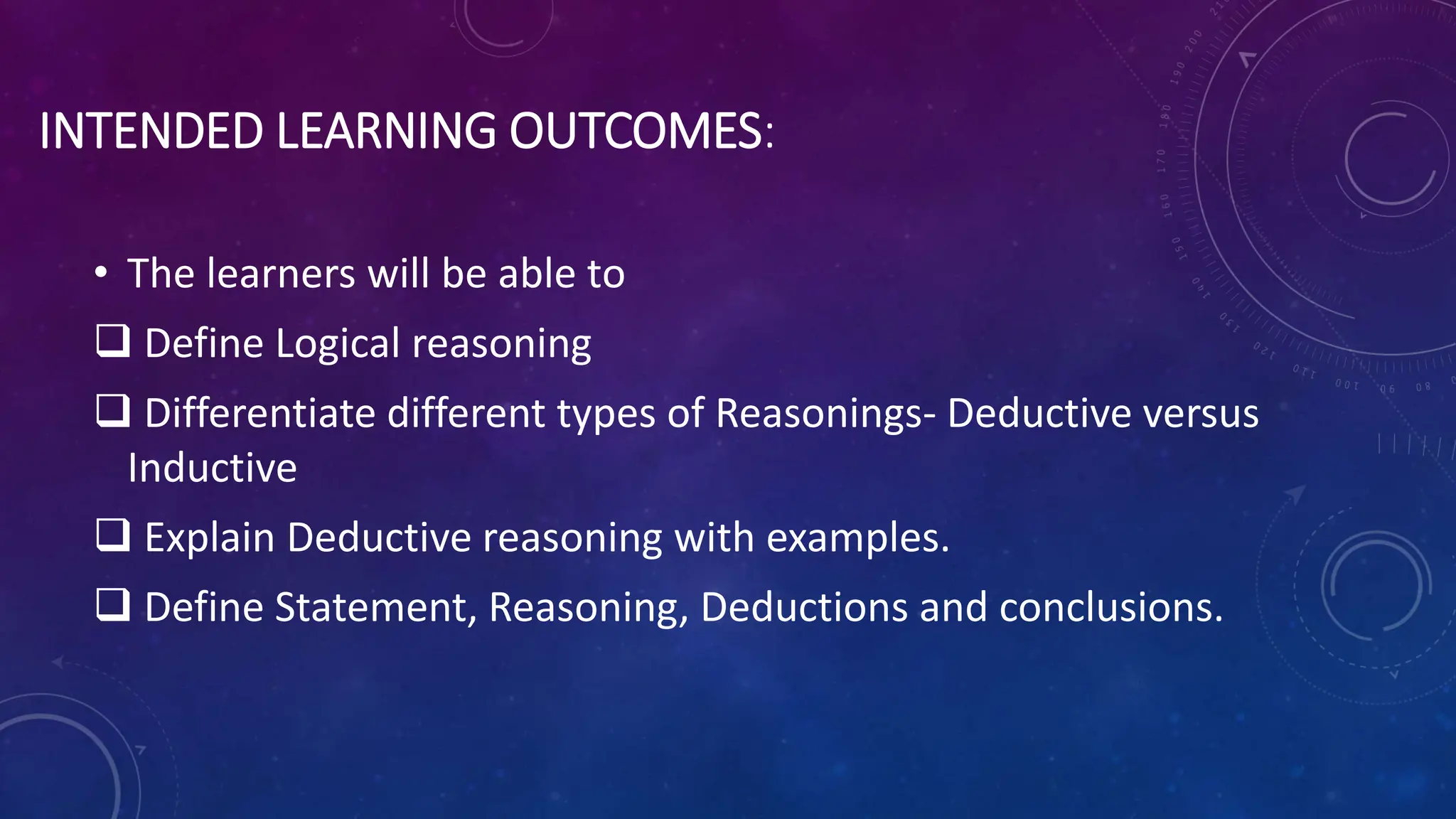 INTENDED LEARNING OUTCOMES:

• The learners will be able to

❑ Define Logical reasoning

❑ Differentiate different types of Reasonings- Deductive versus Inductive

❑ Explain Deductive reasoning with examples.

❑ Define Statement, Reasoning, Deductions and conclusions.